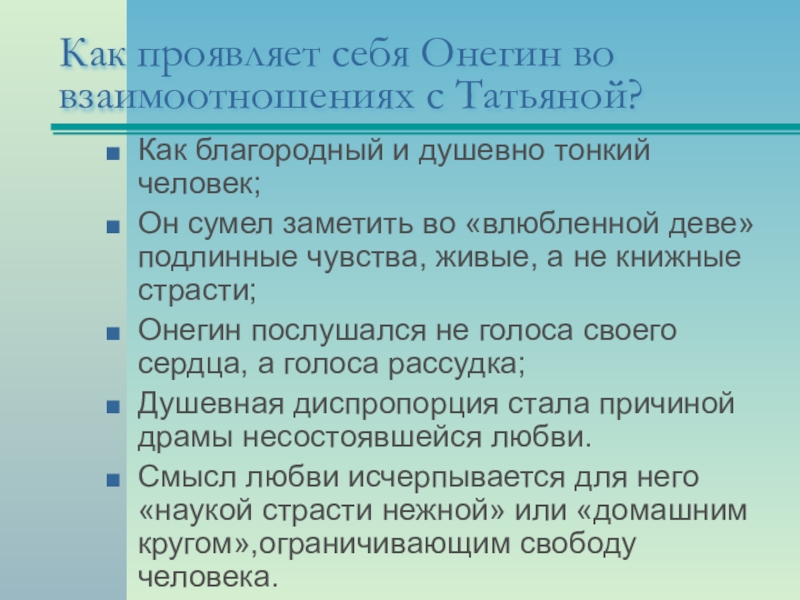 Как проявляет себя Онегин во взаимоотношениях с Татьяной?

■ Как благородный и душевно тонкий человек;
■ Он сумел заметить во «влюбленной деве» подлинные чувства, живые, а не книжные страсти;
■ Онегин послушался не голоса своего сердца, а голоса рассудка;
■ Душевная диспропорция стала причиной драмы несостоявшейся любви.
■ Смысл любви исчерпывается для него «наукой страсти нежной» или «домашним кругом»,ограничивающим свободу человека.